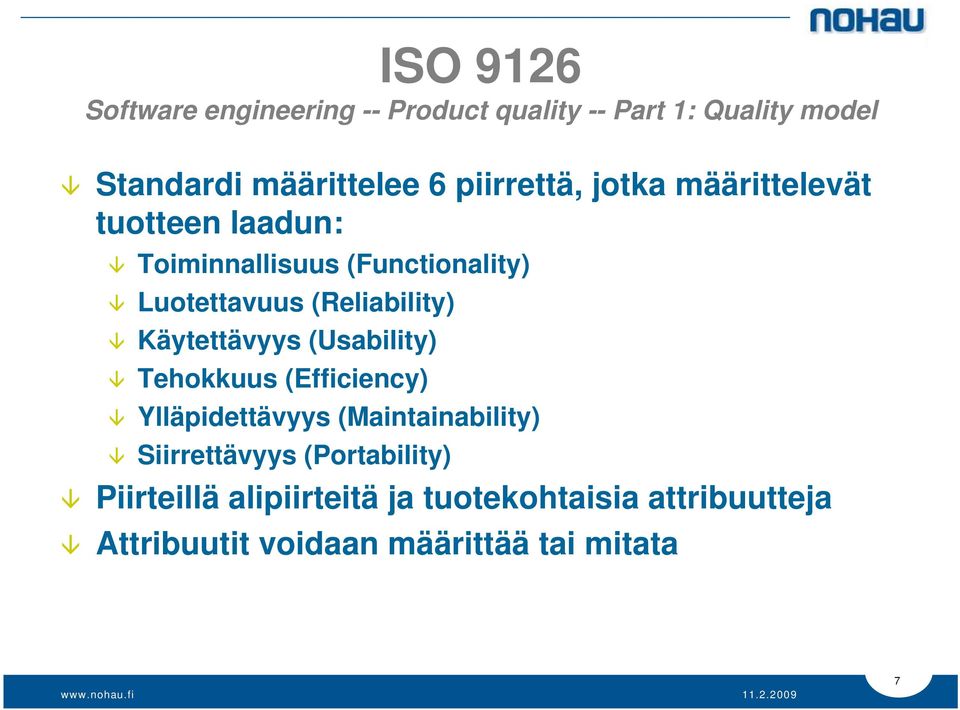 NOHAU

ISO 9126

Software engineering -- Product quality -- Part 1: Quality model

Standardi määrittelee 6 piirrettä, jotka määrittelevät tuotteen laadun:

Toiminnallisuus (Functionality)

Luotettavuus (Reliability)

Käytettävyys (Usability)

Tehokkuus (Efficiency)

Ylläpidettävyys (Maintainability)

Siirrettävyys (Portability)

Piirteillä alipiirteitä ja tuotekohtaisia attribuutteja

Attribuutit voidaan määrittää tai mitata

www.nohau.fi

11.2.2009

7